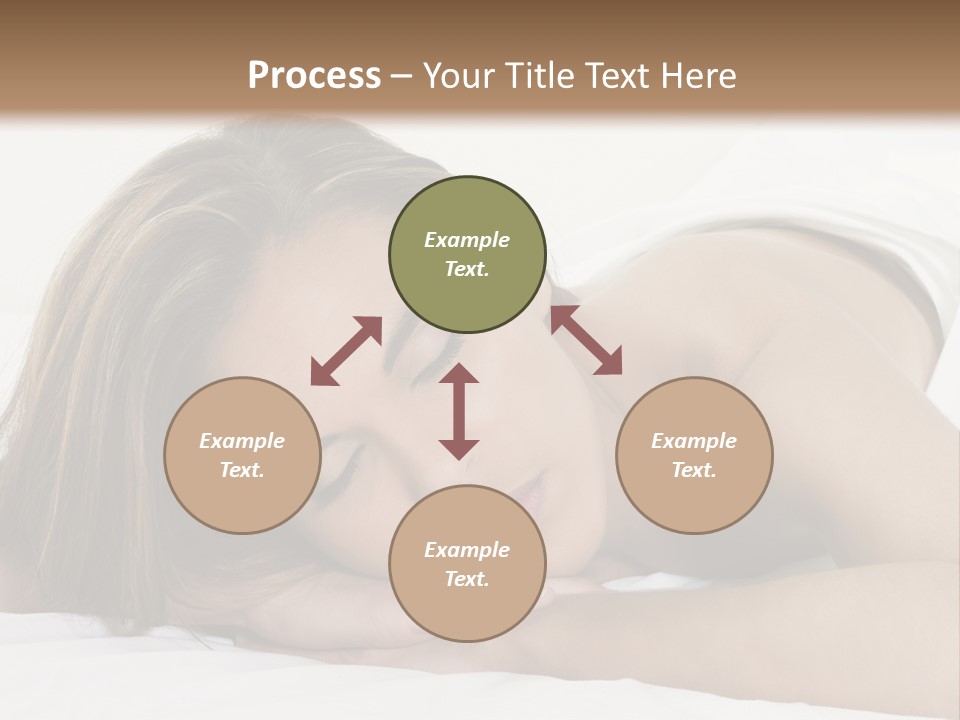 Process – Your Title Text Here

Example Text.

Example Text.

Example Text.

Example Text.